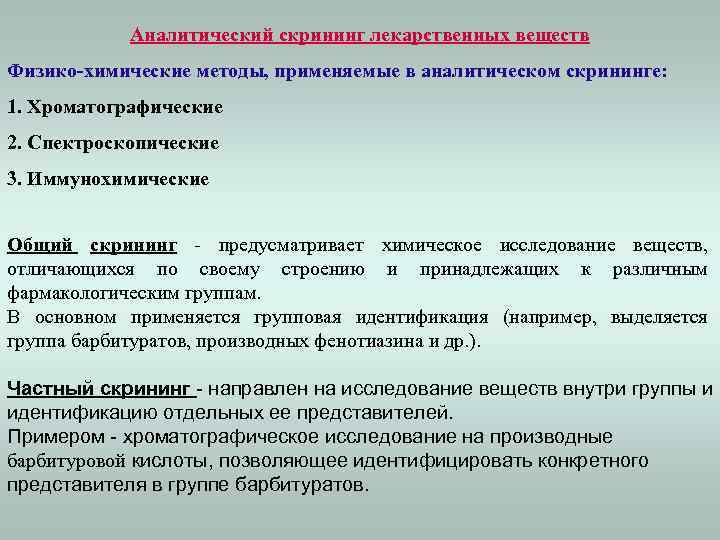 Аналитический скрининг лекарственных веществ

Физико-химические методы, применяемые в аналитическом скрининге:

1. Хроматографические

2. Спектроскопические

3. Иммунохимические

Общий скрининг - предусматривает химическое исследование веществ, отличающихся по своему строению и принадлежащих к различным фармакологическим группам.
В основном применяется групповая идентификация (например, выделяется группа барбитуратов, производных фенотиазина и др.).

Частный скрининг - направлен на исследование веществ внутри группы и идентификацию отдельных ее представителей.
Примером - хроматографическое исследование на производные барбитуровой кислоты, позволяющее идентифицировать конкретного представителя в группе барбитуратов.